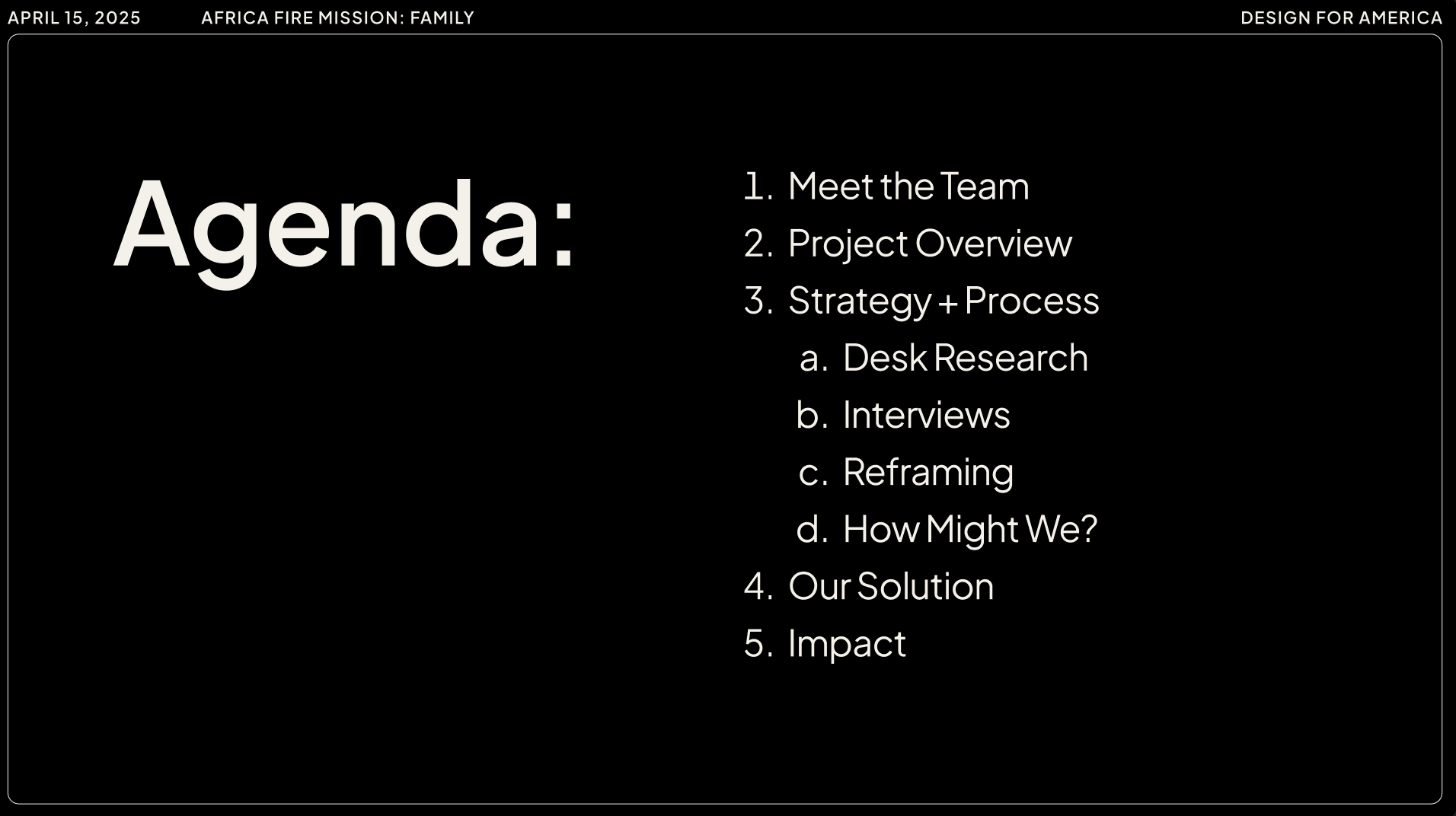 APRIL 15, 2025 AFRICA FIRE MISSION: FAMILY DESIGN FOR AMERICA

Agenda:

1. Meet the Team
2. Project Overview
3. Strategy + Process
a. Desk Research
b. Interviews
c. Reframing
d. How Might We?
4. Our Solution
5. Impact